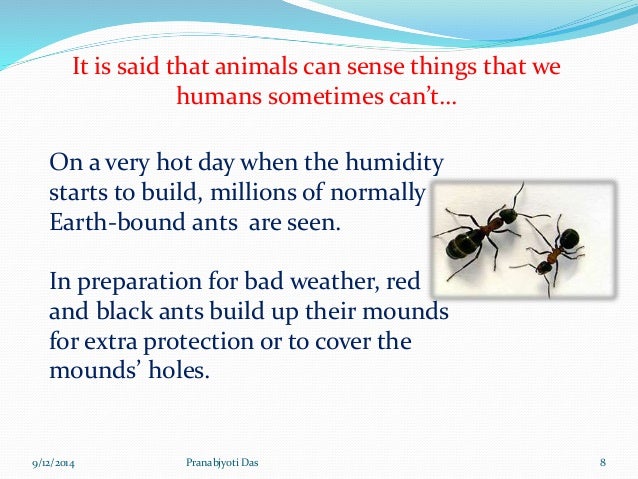 It is said that animals can sense things that we humans sometimes can't…

On a very hot day when the humidity starts to build, millions of normally Earth-bound ants are seen.

In preparation for bad weather, red and black ants build up their mounds for extra protection or to cover the mounds' holes.

9/12/2014

Pranabjyoti Das

8